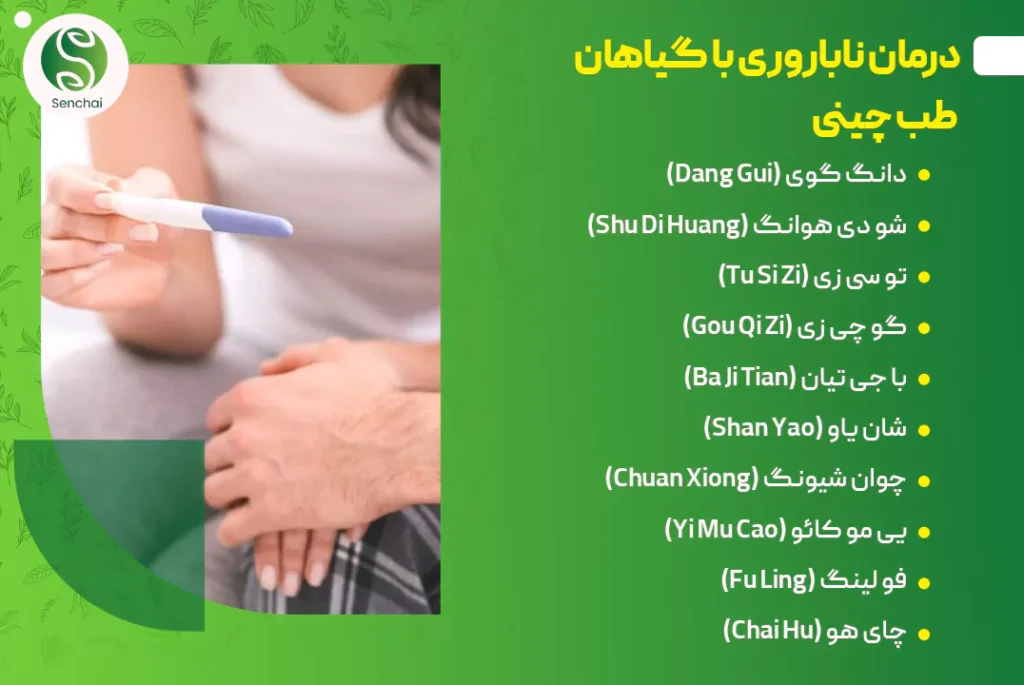 Senchai

درمان ناباروری با گیاهان طب چینی

- دانگ گوی (Dang Gui)
- شو دی هوانگ (Shu Di Huang)
- تو سی زی (Tu Si Zi)
- گو چی زی (Gou Qi Zi)
- با جی تیان (Ba Ji Tian)
- شان یاو (Shan Yao)
- چوان شیونگ (Chuan Xiong)
- یی مو کائو (Yi Mu Cao)
- فو لینگ (Fu Ling)
- چای هو (Chai Hu)